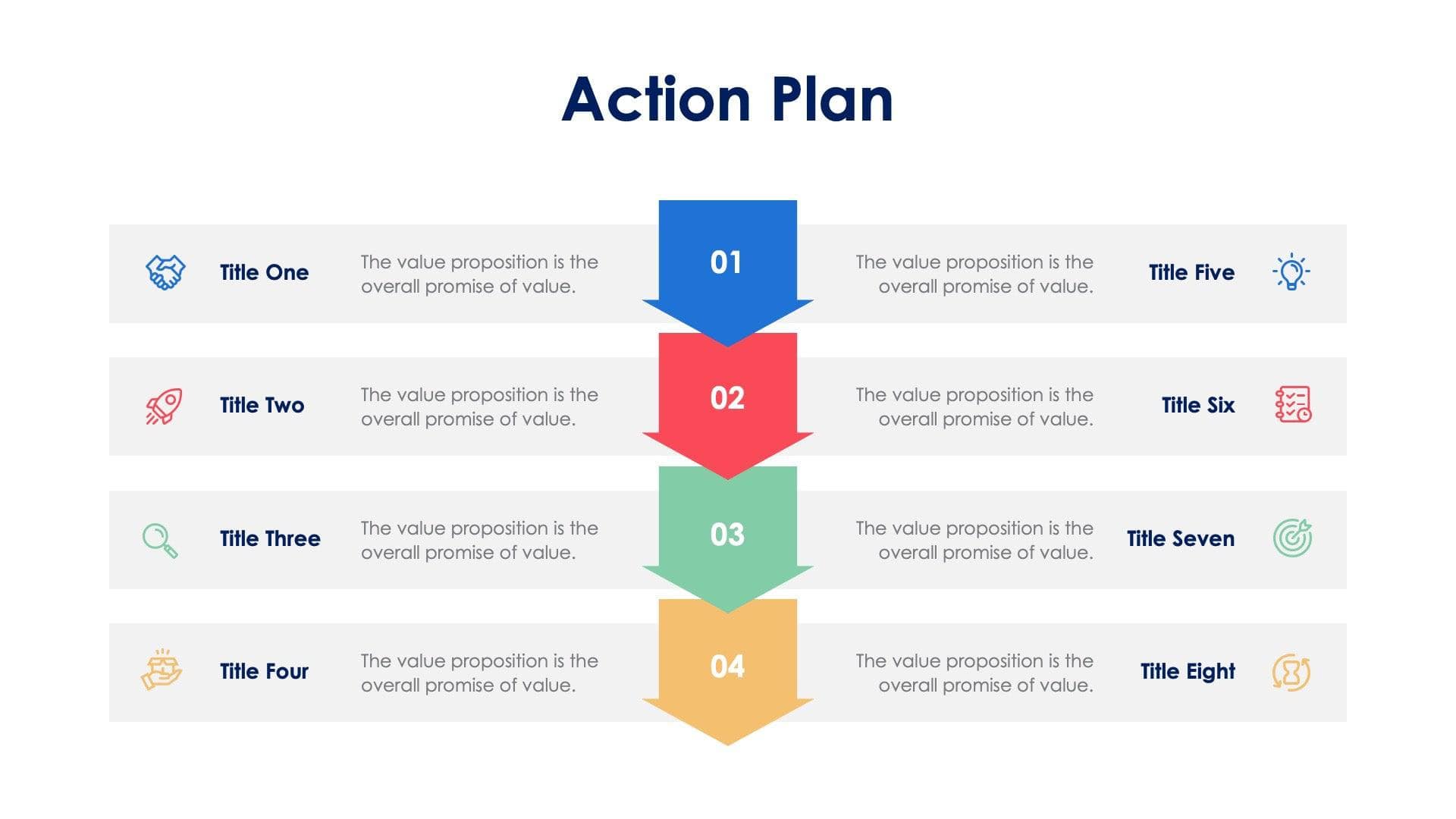 Action Plan

Title One

The value proposition is the overall promise of value.

01

The value proposition is the overall promise of value.

Title Five

Title Two

The value proposition is the overall promise of value.

02

The value proposition is the overall promise of value.

Title Six

Title Three

The value proposition is the overall promise of value.

03

The value proposition is the overall promise of value.

Title Seven

Title Four

The value proposition is the overall promise of value.

04

The value proposition is the overall promise of value.

Title Eight